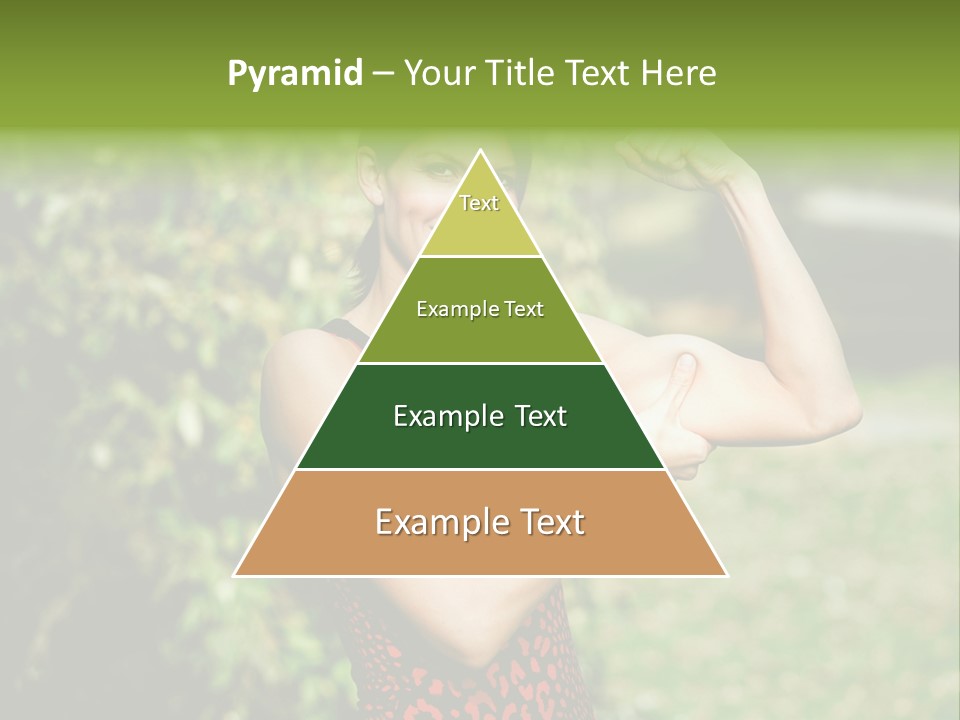 Pyramid – Your Title Text Here

Text

Example Text

Example Text

Example Text